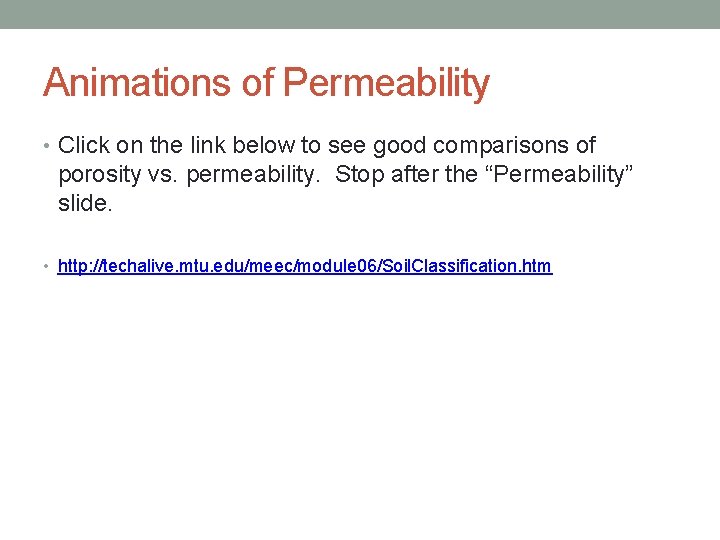 Animations of Permeability

• Click on the link below to see good comparisons of porosity vs. permeability.  Stop after the “Permeability” slide.

• http://techalive.mtu.edu/meec/module06/SoilClassification.htm